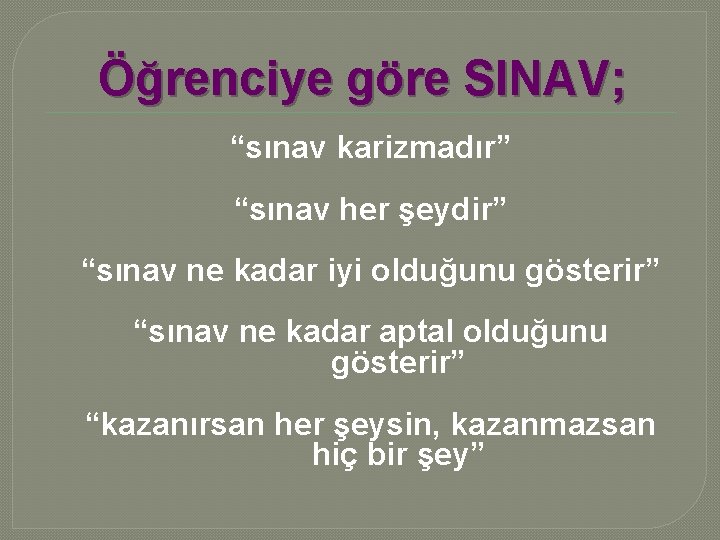 Öğrenciye göre SINAV;

“sınav karizmadır”

“sınav her şeydir”

“sınav ne kadar iyi olduğunu gösterir”

“sınav ne kadar aptal olduğunu gösterir”

“kazanırsan her şeysin, kazanmazsan hiç bir şey”